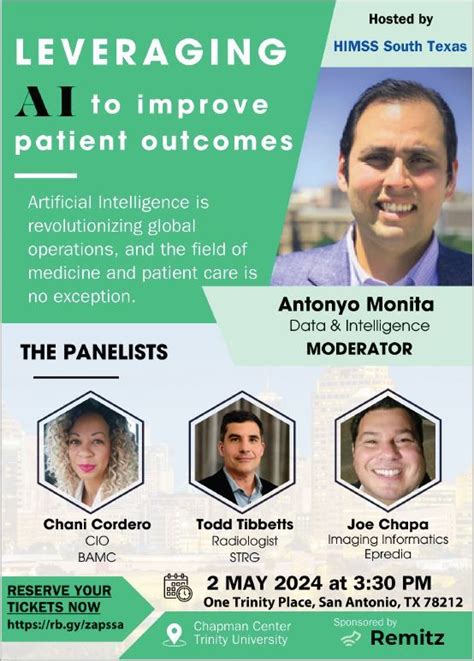 Hosted by
HIMSS South Texas

LEVERAGING AI to improve patient outcomes

Artificial Intelligence is revolutionizing global operations, and the field of medicine and patient care is no exception.

Antonyo Monita
Data & Intelligence
MODERATOR

THE PANELISTS

Chani Cordero
CIO
BAMC

Todd Tibbetts
Radiologist
STRG

Joe Chapa
Imaging Informatics
Epredia

RESERVE YOUR TICKETS NOW
https://rb.gy/zapssa

2 MAY 2024 at 3:30 PM
One Trinity Place, San Antonio, TX 78212

Chapman Center
Trinity University

Sponsored by
Remitz